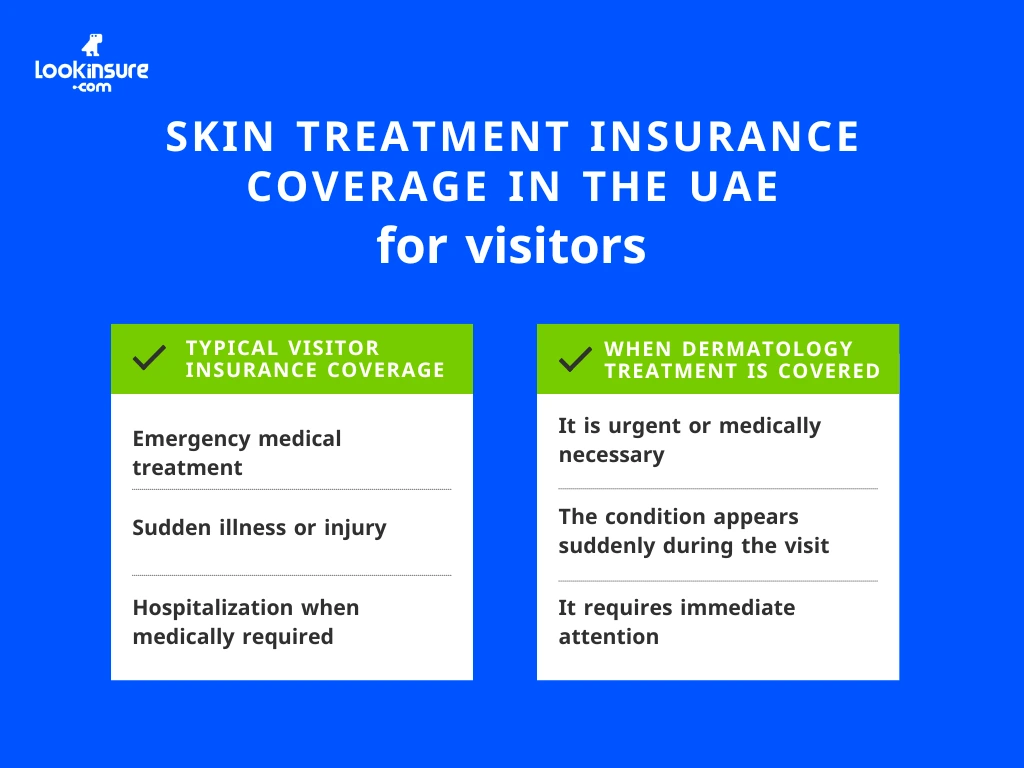 Lookinsure
.com

SKIN TREATMENT INSURANCE COVERAGE IN THE UAE
for visitors

TYPICAL VISITOR INSURANCE COVERAGE

Emergency medical treatment

Sudden illness or injury

Hospitalization when medically required

WHEN DERMATOLOGY TREATMENT IS COVERED

It is urgent or medically necessary

The condition appears suddenly during the visit

It requires immediate attention